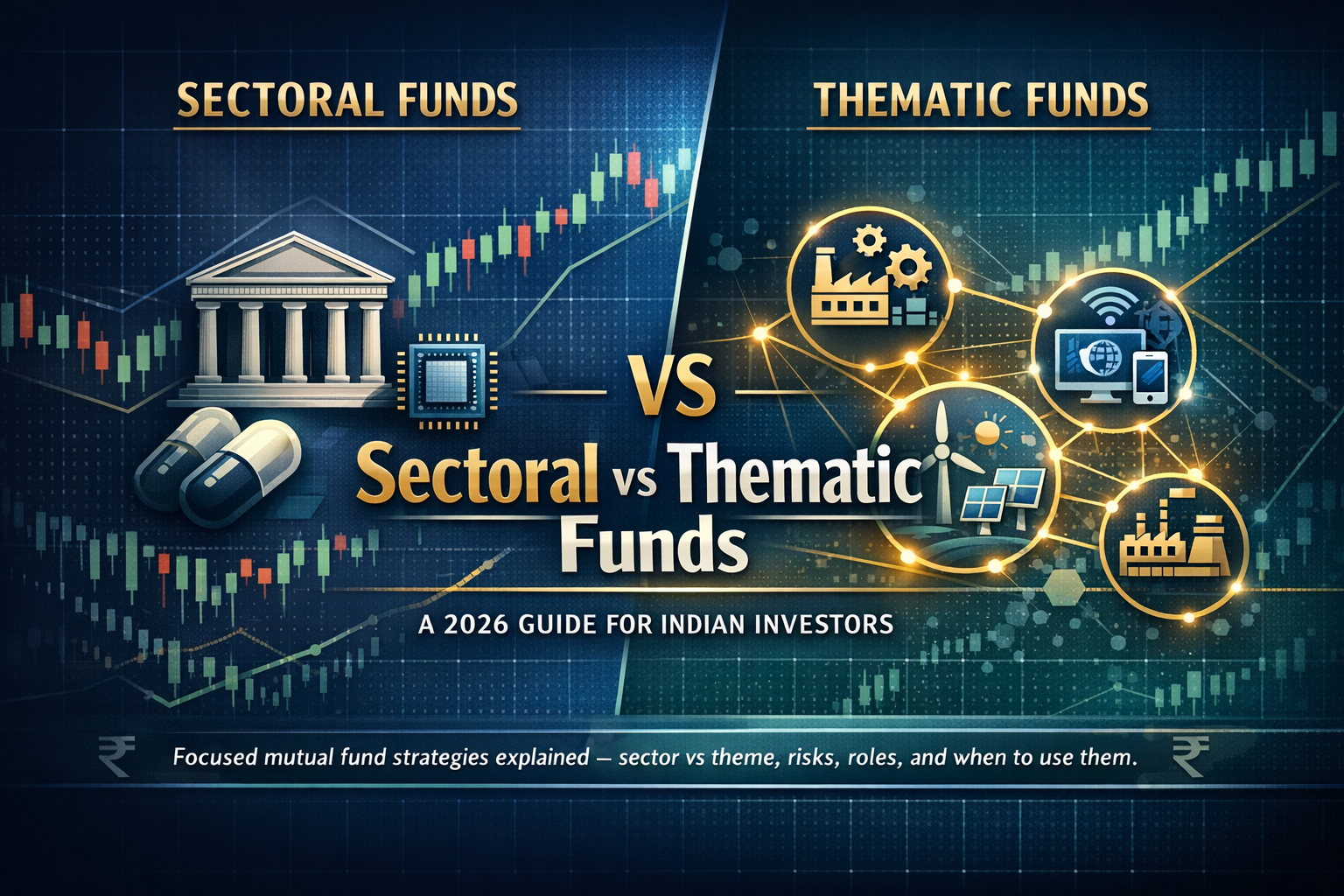 SECTORAL FUNDS

THEMATIC FUNDS

VS

Sectoral vs Thematic Funds

A 2026 GUIDE FOR INDIAN INVESTORS

₹ Focused mutual fund strategies explained — sector vs theme, risks, roles, and when to use them. ₹